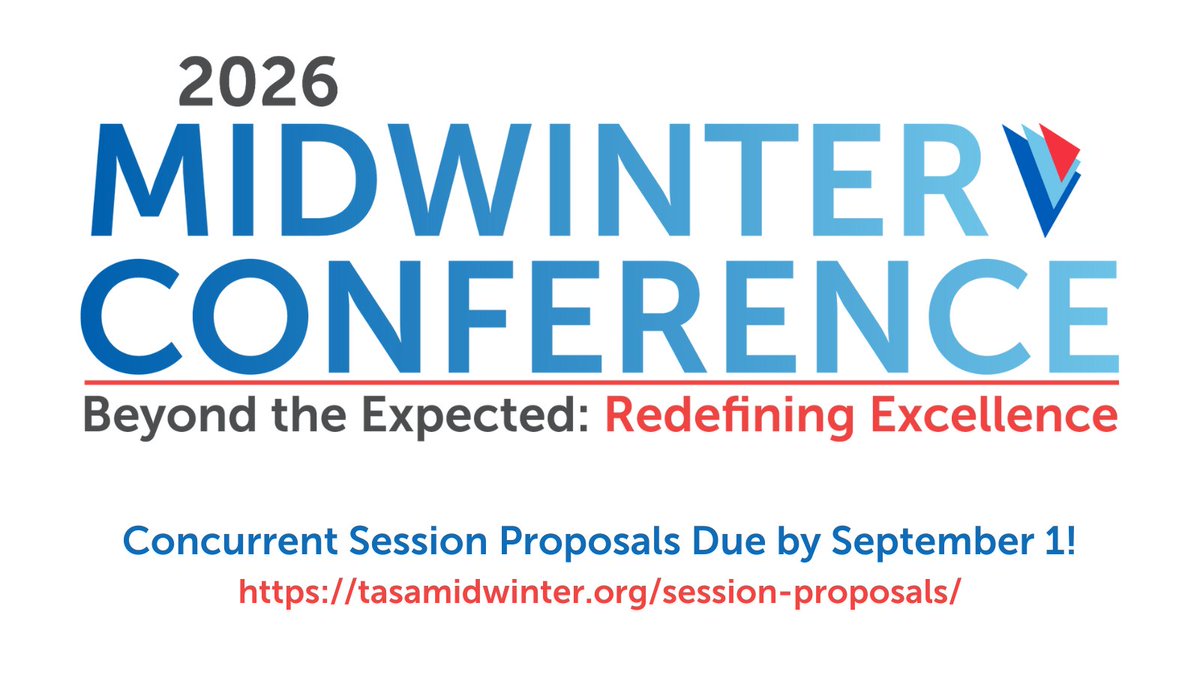 2026
MIDWINTER
CONFERENCE
Beyond the Expected: Redefining Excellence

Concurrent Session Proposals Due by September 1!
https://tasamidwinter.org/session-proposals/